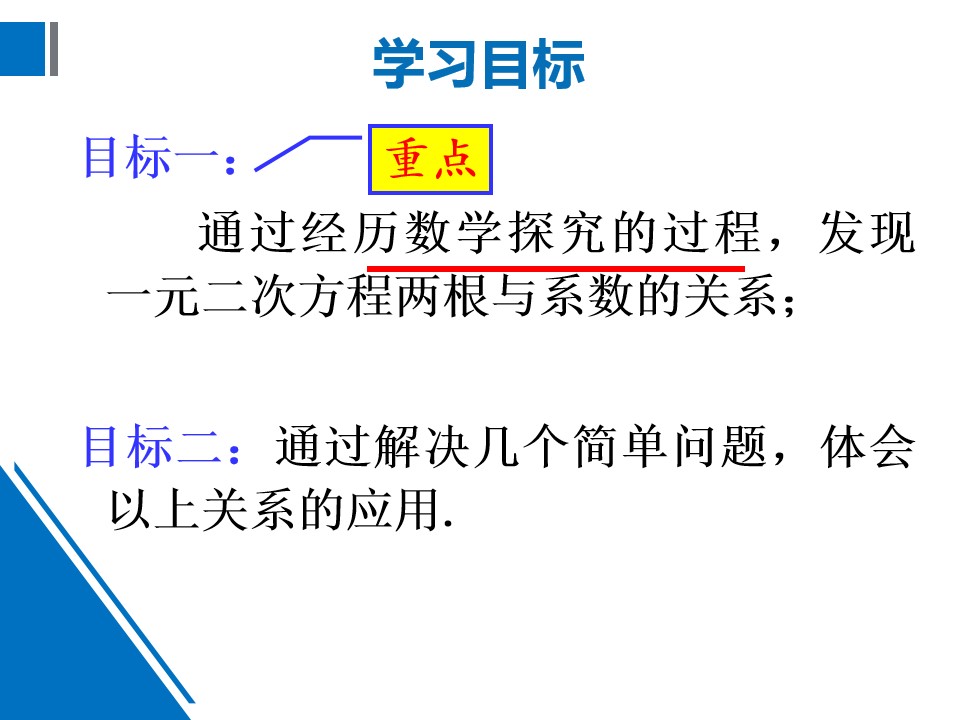 学习目标

目标一：

重点

通过经历数学探究的过程，发现一元二次方程两根与系数的关系；

目标二：通过解决几个简单问题，体会以上关系的应用.